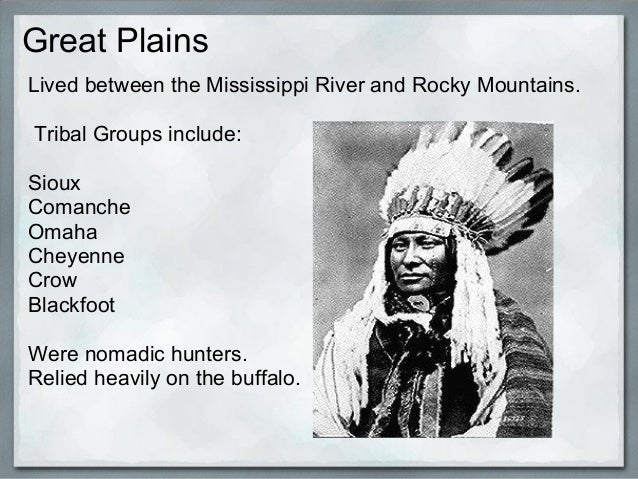 Great Plains

Lived between the Mississippi River and Rocky Mountains.

Tribal Groups include:

Sioux
Comanche
Omaha
Cheyenne
Crow
Blackfoot

Were nomadic hunters.
Relied heavily on the buffalo.